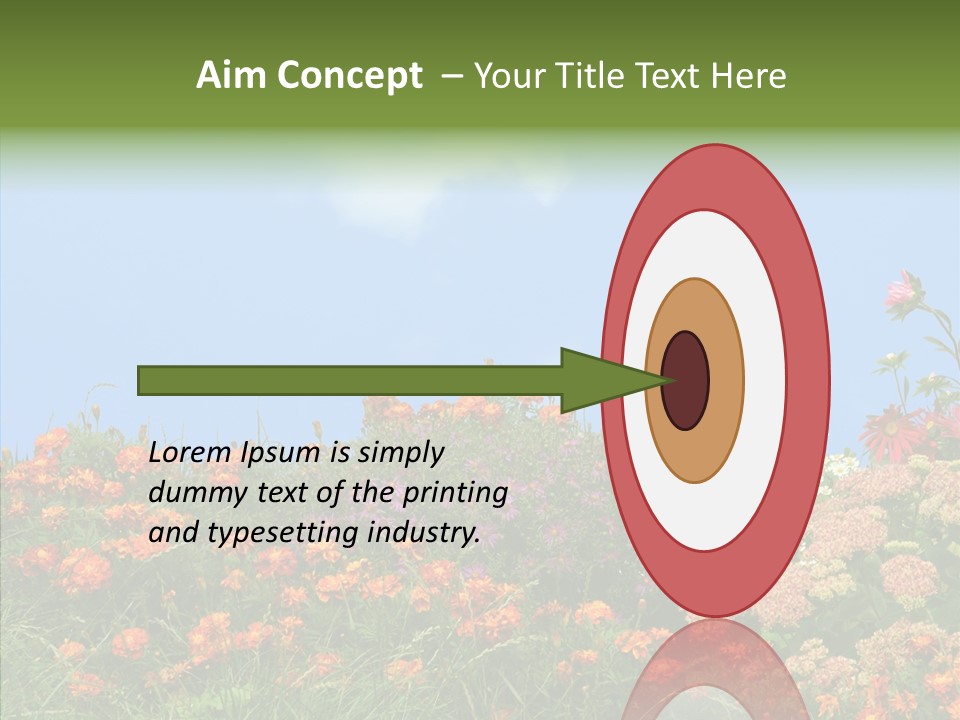 Aim Concept – Your Title Text Here

Lorem Ipsum is simply dummy text of the printing and typesetting industry.